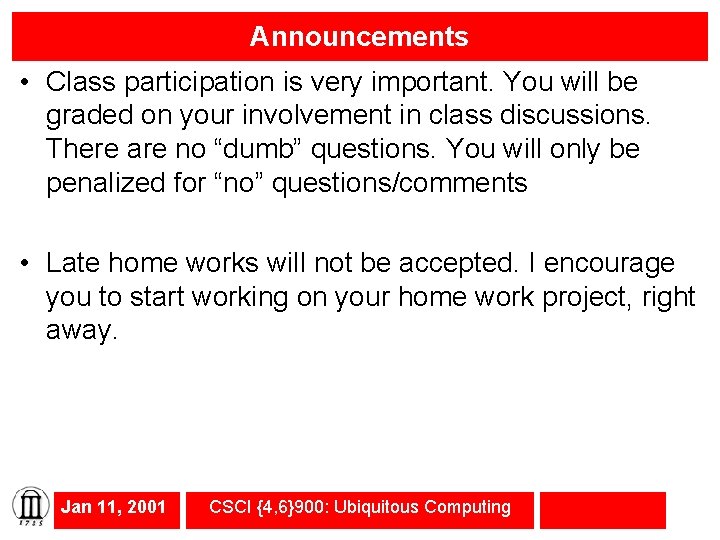 Announcements

• Class participation is very important. You will be graded on your involvement in class discussions. There are no “dumb” questions. You will only be penalized for “no” questions/comments

• Late home works will not be accepted. I encourage you to start working on your home work project, right away.

1785

Jan 11, 2001

CSCI {4,6}900: Ubiquitous Computing